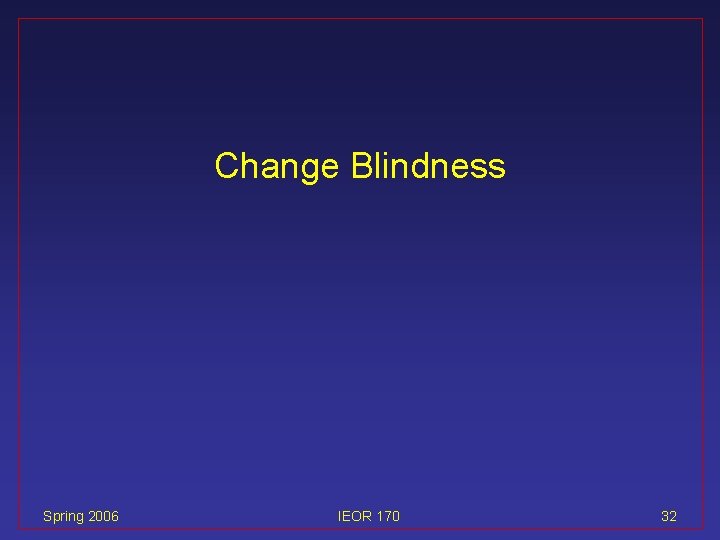 Change Blindness

Spring 2006

IEOR 170

32